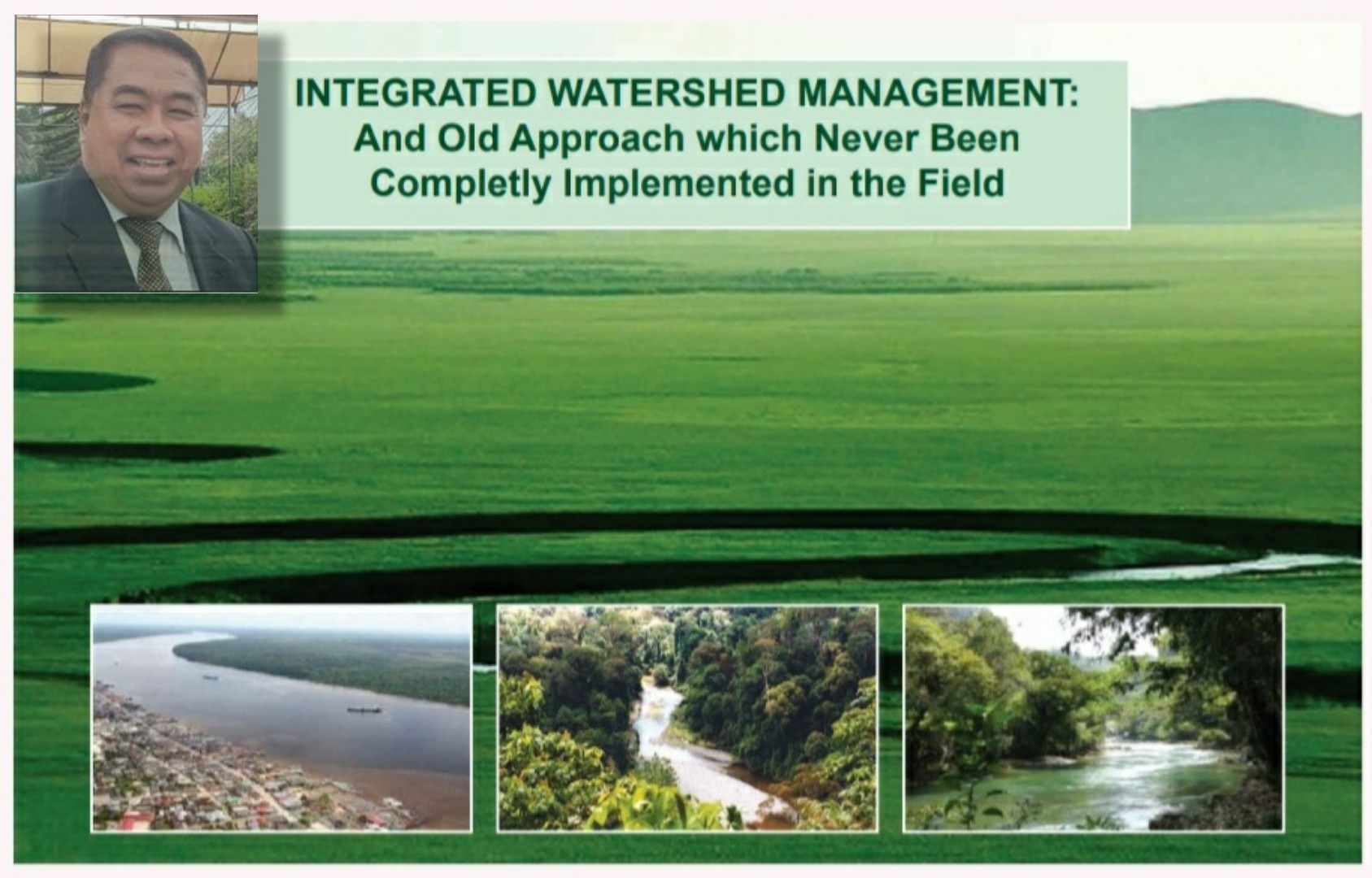 INTEGRATED WATERSHED MANAGEMENT:
And Old Approach which Never Been Completly Implemented in the Field